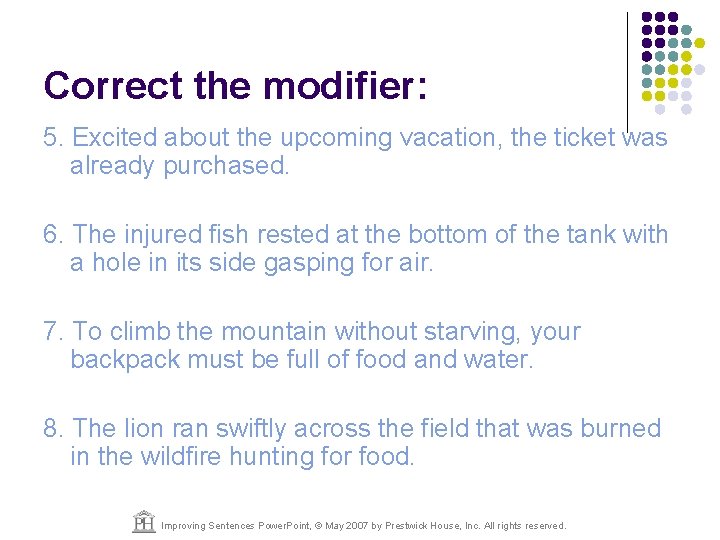 Correct the modifier:

5. Excited about the upcoming vacation, the ticket was already purchased.

6. The injured fish rested at the bottom of the tank with a hole in its side gasping for air.

7. To climb the mountain without starving, your backpack must be full of food and water.

8. The lion ran swiftly across the field that was burned in the wildfire hunting for food.

PH Improving Sentences PowerPoint, © May 2007 by Prestwick House, Inc. All rights reserved.